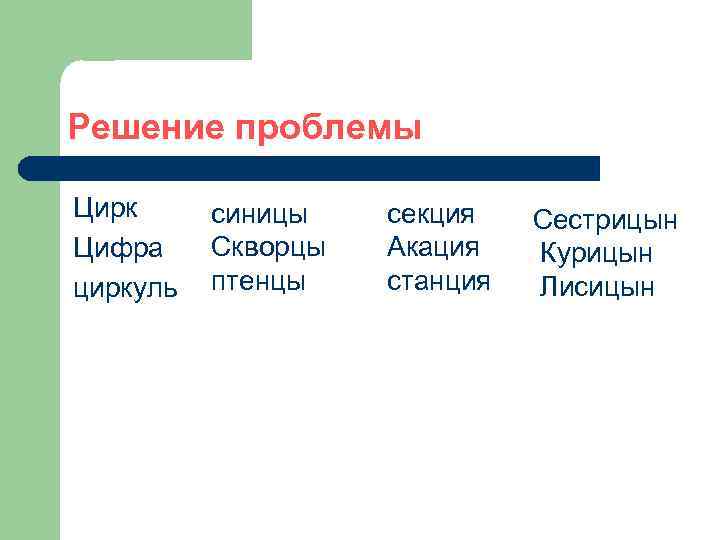 Решение проблемы

Цирк
Цифра
циркуль

синицы
Скворцы
птенцы

секция
Акация
станция

Сестрицын
Курицын
Лисицын